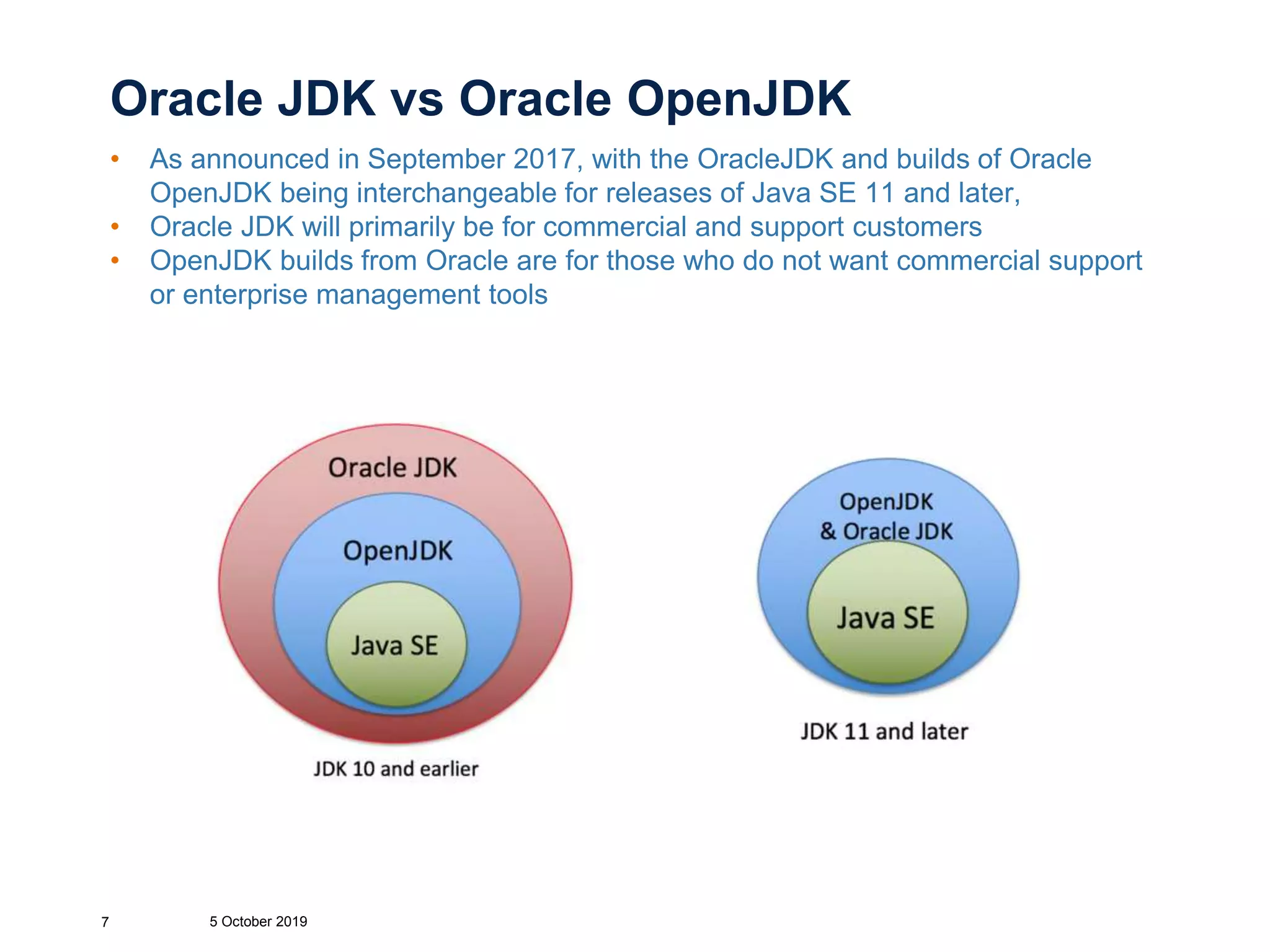 Oracle JDK vs Oracle OpenJDK

• As announced in September 2017, with the OracleJDK and builds of Oracle OpenJDK being interchangeable for releases of Java SE 11 and later,
• Oracle JDK will primarily be for commercial and support customers
• OpenJDK builds from Oracle are for those who do not want commercial support or enterprise management tools

Oracle JDK

OpenJDK

Java SE

JDK 10 and earlier

OpenJDK
& Oracle JDK

Java SE

JDK 11 and later

7

5 October 2019